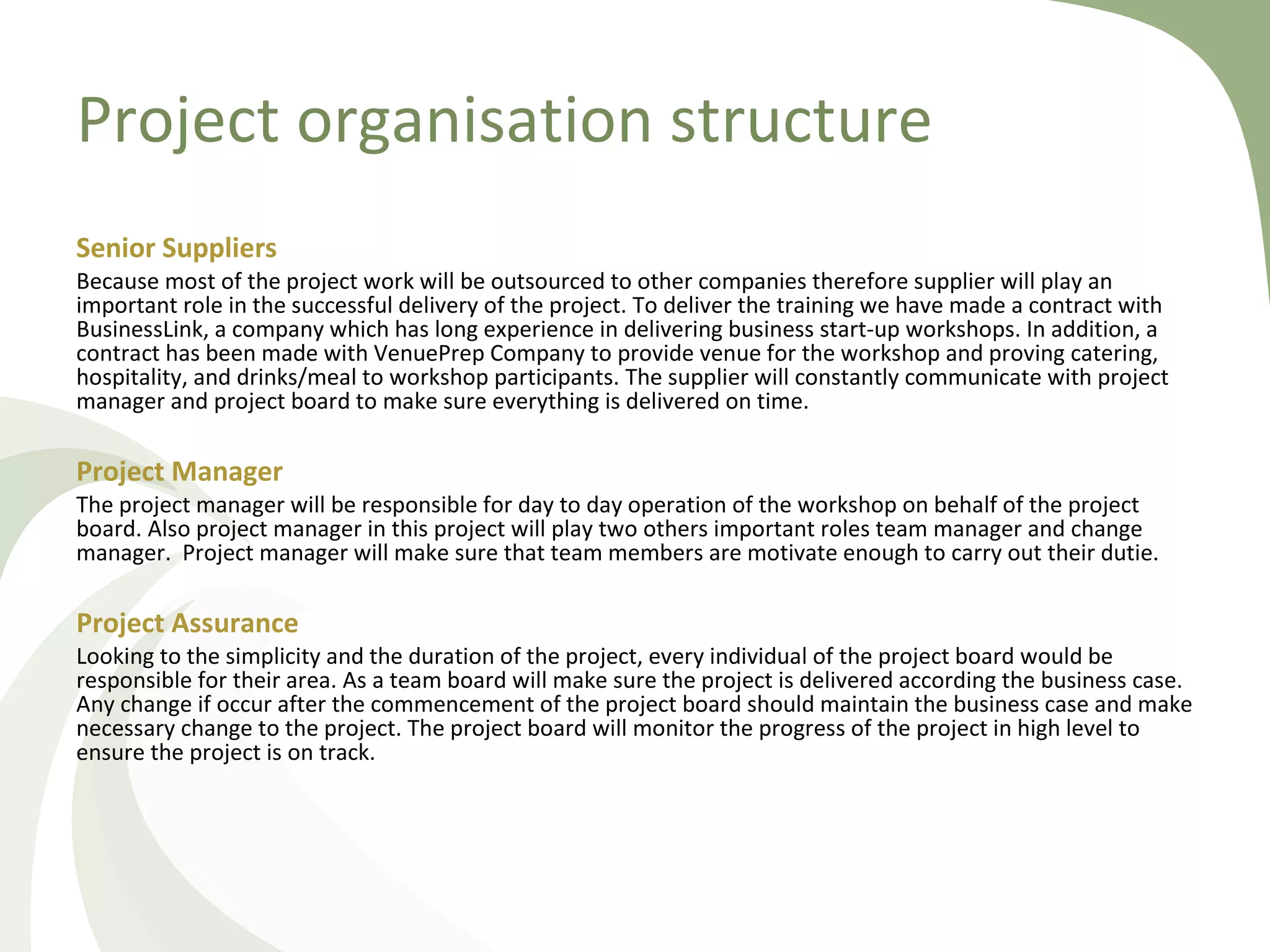 Project organisation structure

Senior Suppliers
Because most of the project work will be outsourced to other companies therefore supplier will play an important role in the successful delivery of the project. To deliver the training we have made a contract with BusinessLink, a company which has long experience in delivering business start-up workshops. In addition, a contract has been made with VenuePrep Company to provide venue for the workshop and proving catering, hospitality, and drinks/meal to workshop participants. The supplier will constantly communicate with project manager and project board to make sure everything is delivered on time.

Project Manager
The project manager will be responsible for day to day operation of the workshop on behalf of the project board. Also project manager in this project will play two others important roles team manager and change manager. Project manager will make sure that team members are motivate enough to carry out their dutie.

Project Assurance
Looking to the simplicity and the duration of the project, every individual of the project board would be responsible for their area. As a team board will make sure the project is delivered according the business case. Any change if occur after the commencement of the project board should maintain the business case and make necessary change to the project. The project board will monitor the progress of the project in high level to ensure the project is on track.